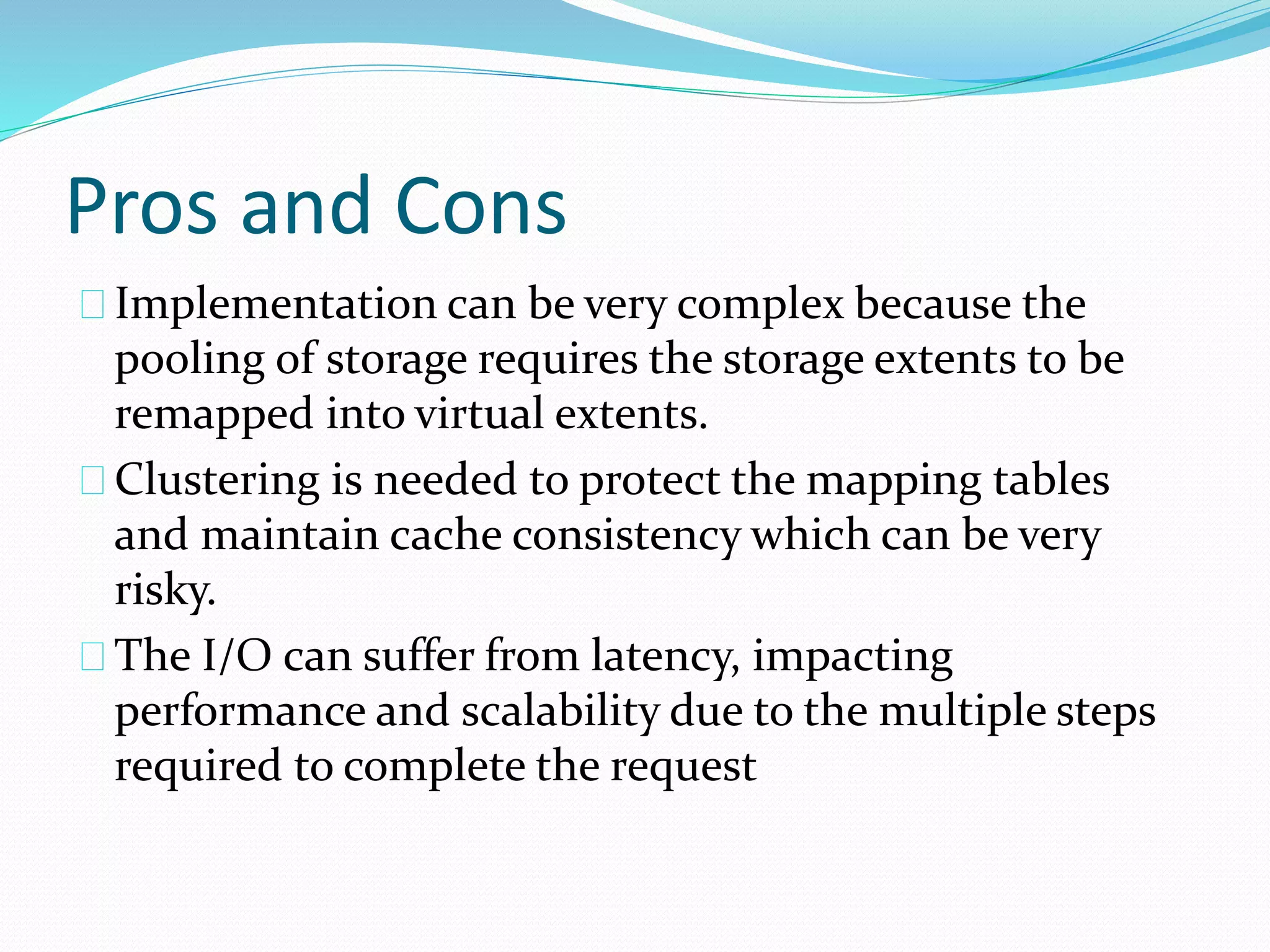 Pros and Cons

Implementation can be very complex because the pooling of storage requires the storage extents to be remapped into virtual extents.

Clustering is needed to protect the mapping tables and maintain cache consistency which can be very risky.

The I/O can suffer from latency, impacting performance and scalability due to the multiple steps required to complete the request